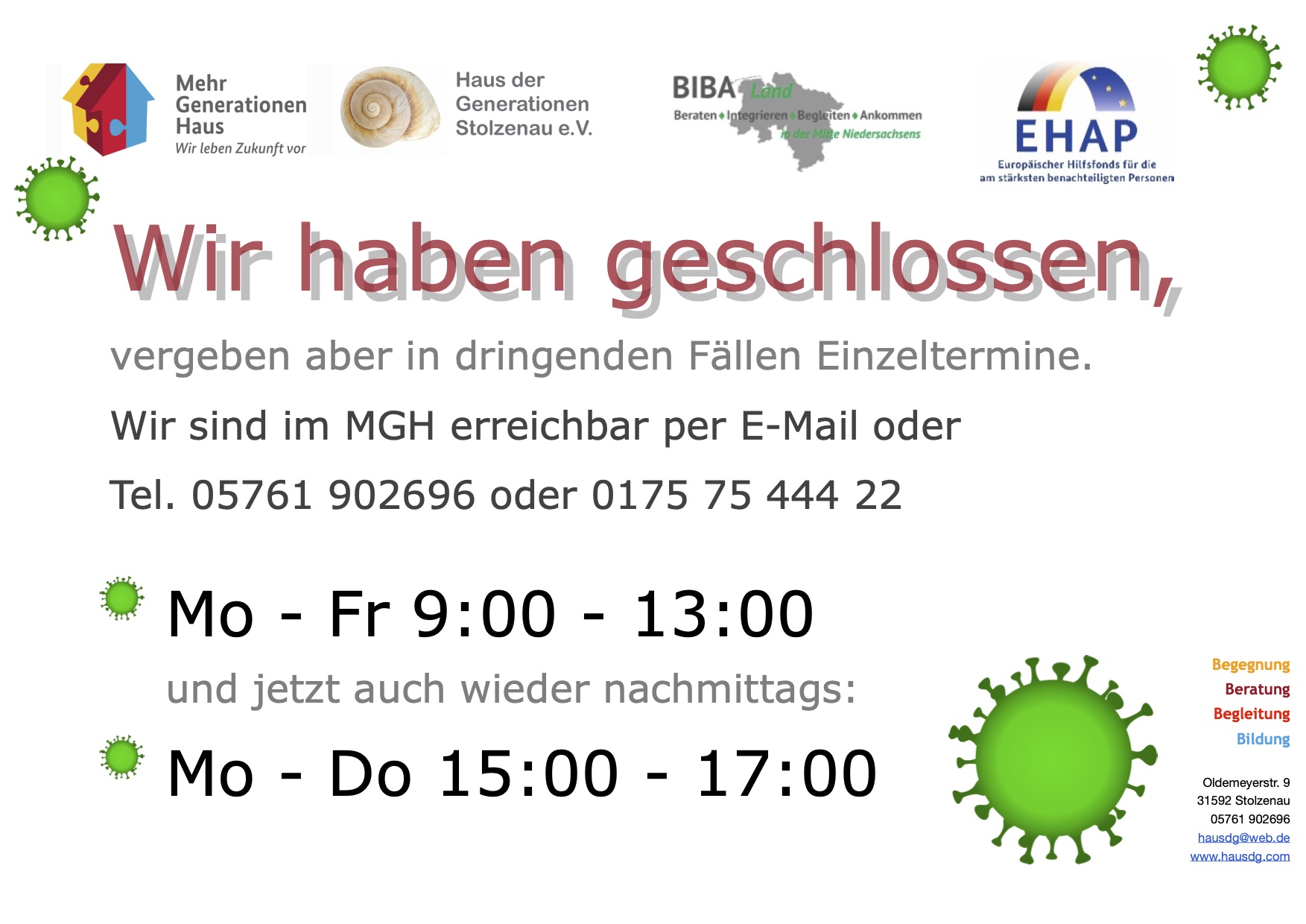 Mehr Generationen Haus
Wir leben Zukunft vor

Haus der Generationen Stolzenau e.V.

BIBA Land
Beraten • Integrieren • Begleiten • Ankommen
in der Mitte Niedersachsens

EHAP
Europäischer Hilfsfonds für die am stärksten benachteiligten Personen

Wir haben geschlossen,

vergeben aber in dringenden Fällen Einzeltermine.

Wir sind im MGH erreichbar per E-Mail oder

Tel. 05761 902696 oder 0175 75 444 22

Mo - Fr 9:00 - 13:00

und jetzt auch wieder nachmittags:

Mo - Do 15:00 - 17:00

Begegnung
Beratung
Begleitung
Bildung

Oldemeyerstr. 9
31592 Stolzenau
05761 902696
hausdg@web.de
www.hausdg.com